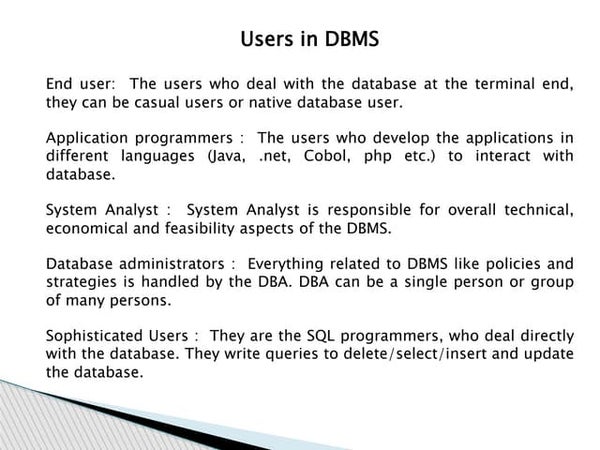 Users in DBMS

End user: The users who deal with the database at the terminal end, they can be casual users or native database user.

Application programmers : The users who develop the applications in different languages (Java, .net, Cobol, php etc.) to interact with database.

System Analyst : System Analyst is responsible for overall technical, economical and feasibility aspects of the DBMS.

Database administrators : Everything related to DBMS like policies and strategies is handled by the DBA. DBA can be a single person or group of many persons.

Sophisticated Users : They are the SQL programmers, who deal directly with the database. They write queries to delete/select/insert and update the database.